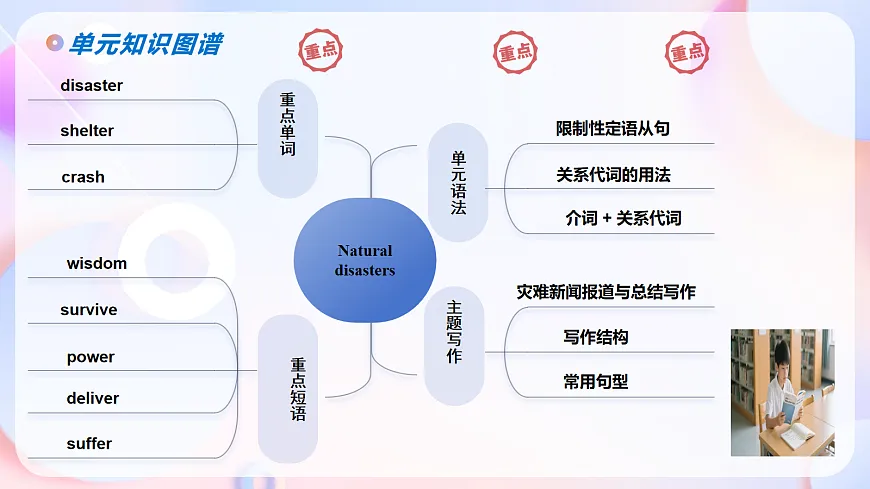 单元知识图谱

重点 重点 重点

disaster
shelter
crash

重点单词

wisdom
survive
power
deliver
suffer

重点短语

Natural disasters

单元语法

限制性定语从句
关系代词的用法
介词 + 关系代词

主题写作

灾难新闻报道与总结写作
写作结构
常用句型